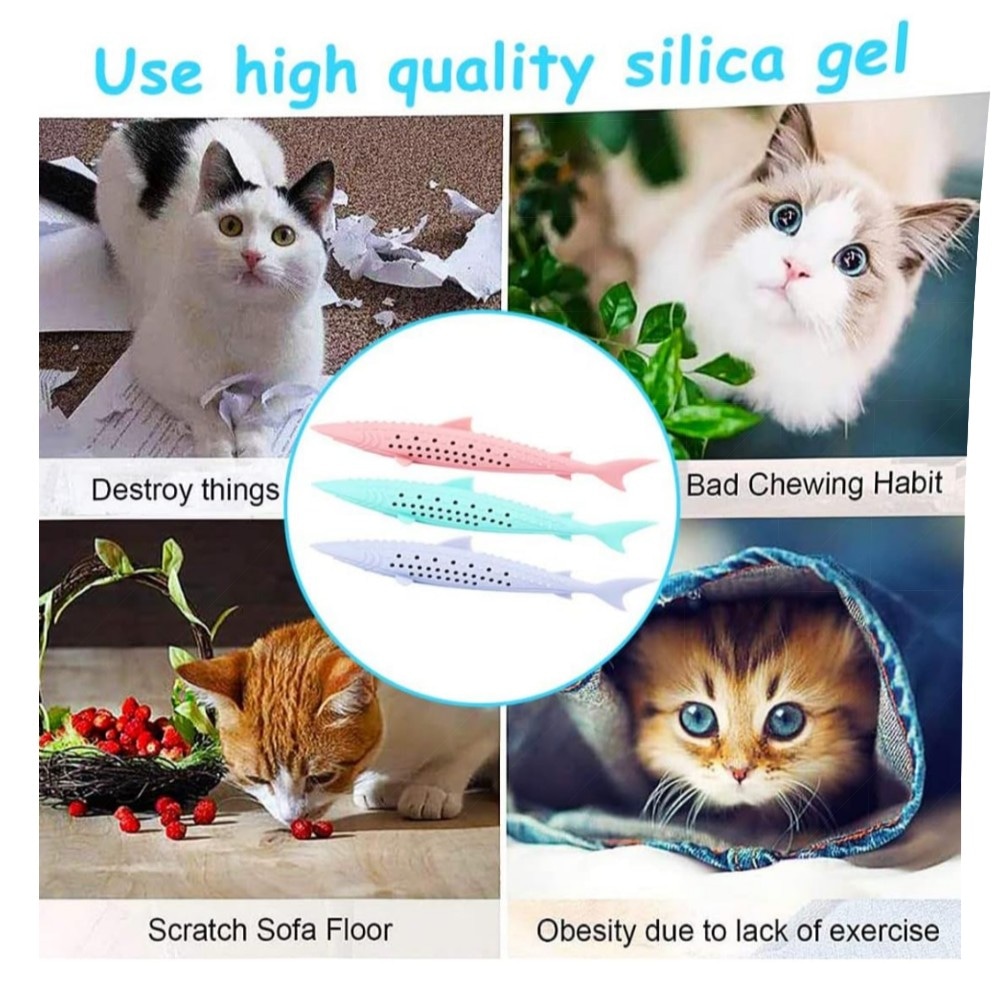 Use high quality silica gel

Destroy things

Bad Chewing Habit

Scratch Sofa Floor

Obesity due to lack of exercise